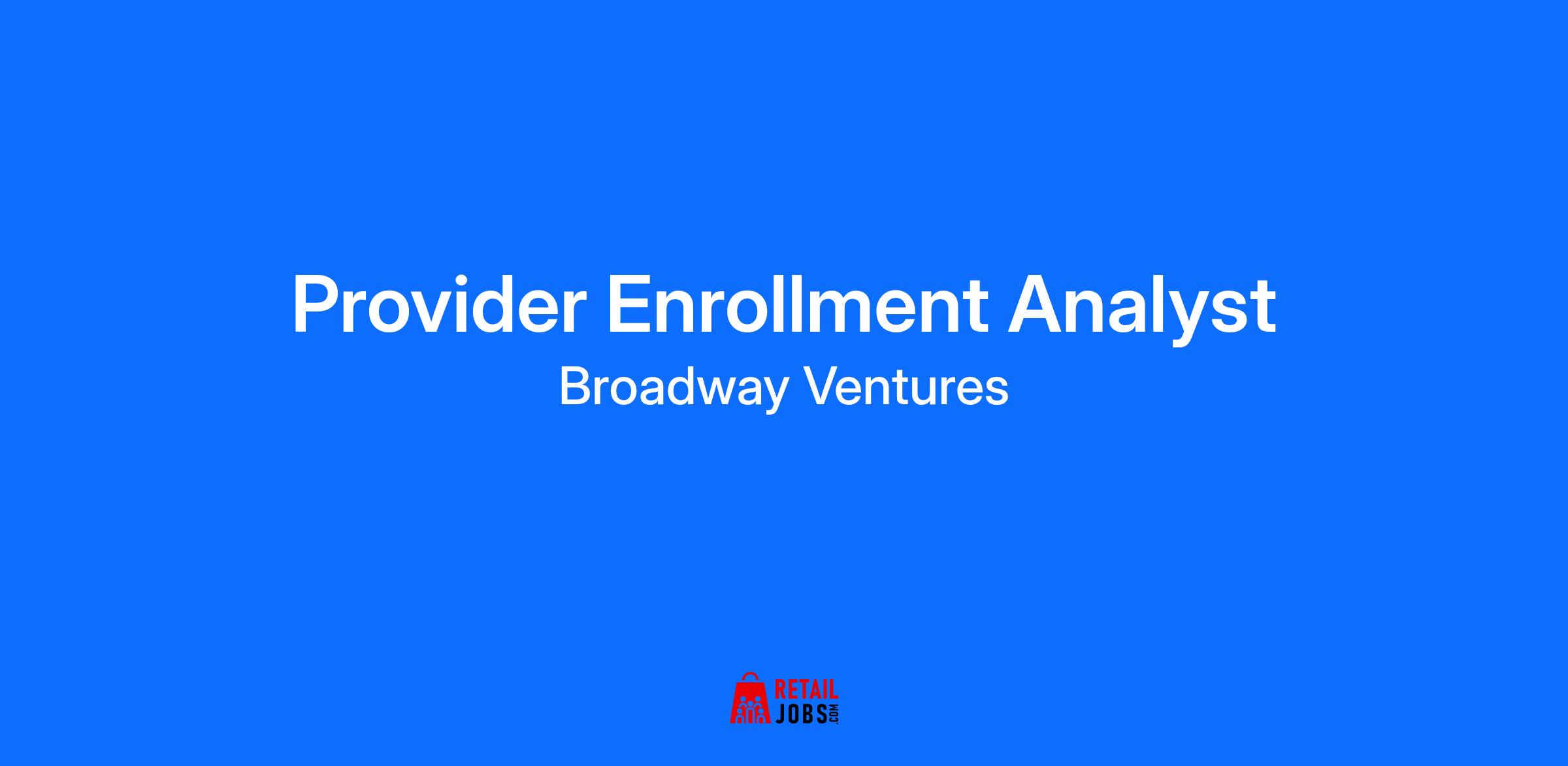 Provider Enrollment Analyst
Broadway Ventures

RETAIL JOBS.COM